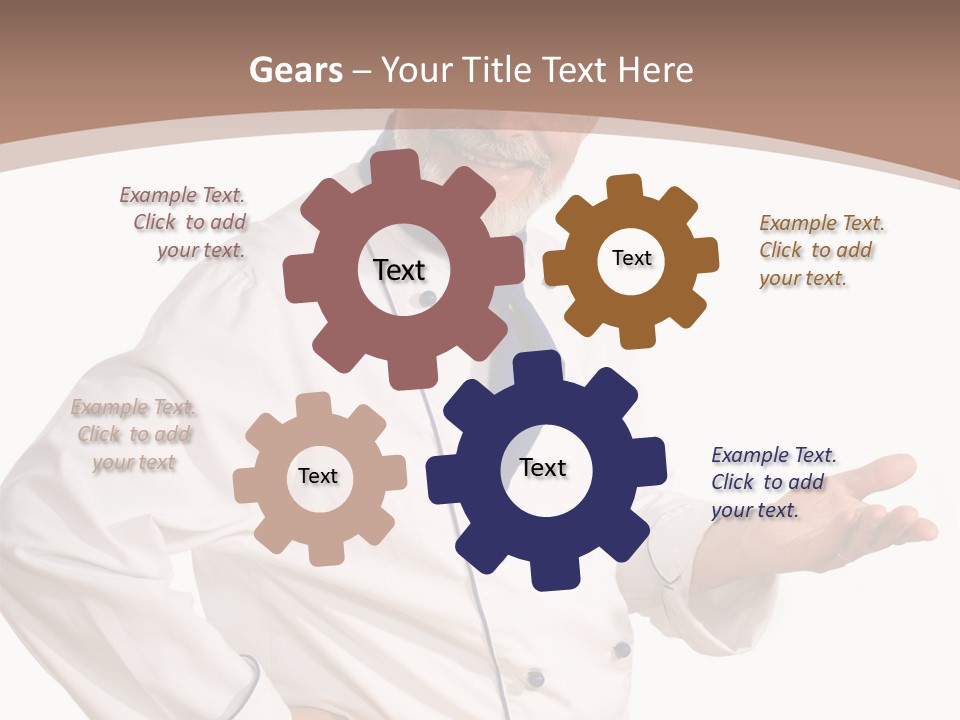 Gears – Your Title Text Here

Example Text. Click to add your text.

Text

Text

Example Text. Click to add your text.

Example Text. Click to add your text

Text

Text

Example Text. Click to add your text.